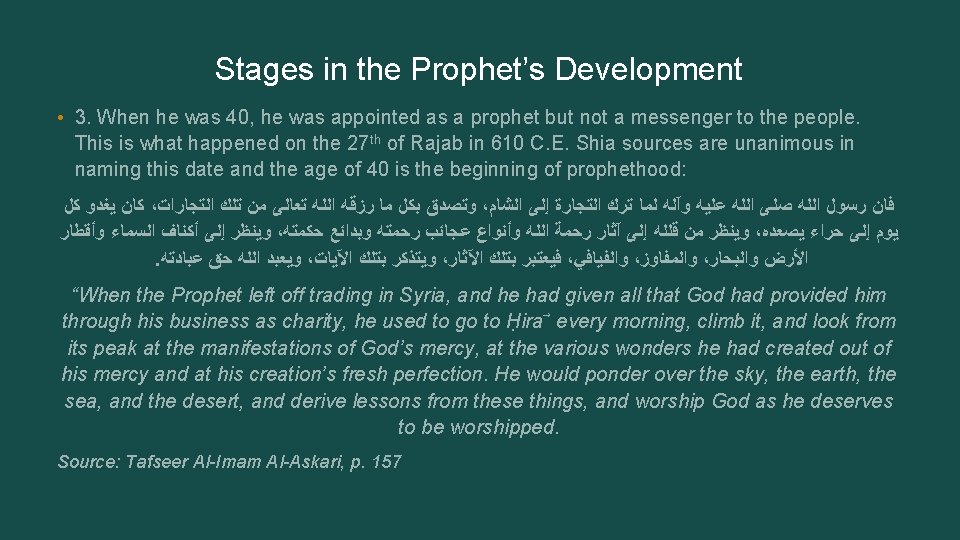 Stages in the Prophet's Development

• 3. When he was 40, he was appointed as a prophet but not a messenger to the people. This is what happened on the 27th of Rajab in 610 C.E. Shia sources are unanimous in naming this date and the age of 40 is the beginning of prophethood:

فان رسول الله صلى الله عليه وآله لما ترك التجارة إلى الشام، وتصدق بكل ما رزقه الله تعالى من تلك التجارات، كان يغدو كل يوم إلى حراء يصعده، وينظر من قلله إلى آثار رحمة الله وأنواع عجائب رحمته وبدائع حكمته، وينظر إلى أكناف السماء وأقطار الأرض والبحار، والمفاوز، والفيافي، فيعتبر بتلك الآثار، ويتذكر بتلك الآيات، ويعبد الله حق عبادته.

"When the Prophet left off trading in Syria, and he had given all that God had provided him through his business as charity, he used to go to Ḥira¯ every morning, climb it, and look from its peak at the manifestations of God's mercy, at the various wonders he had created out of his mercy and at his creation's fresh perfection. He would ponder over the sky, the earth, the sea, and the desert, and derive lessons from these things, and worship God as he deserves to be worshipped.

Source: Tafseer Al-Imam Al-Askari, p. 157